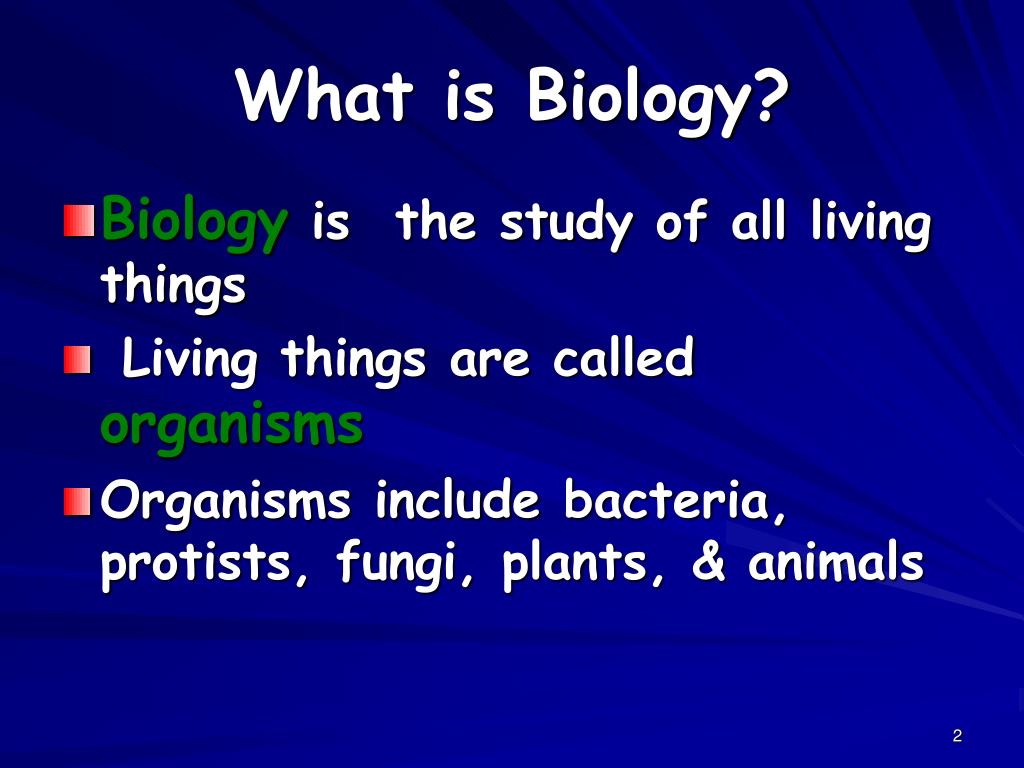 What is Biology?

Biology is the study of all living things

Living things are called organisms

Organisms include bacteria, protists, fungi, plants, & animals

2